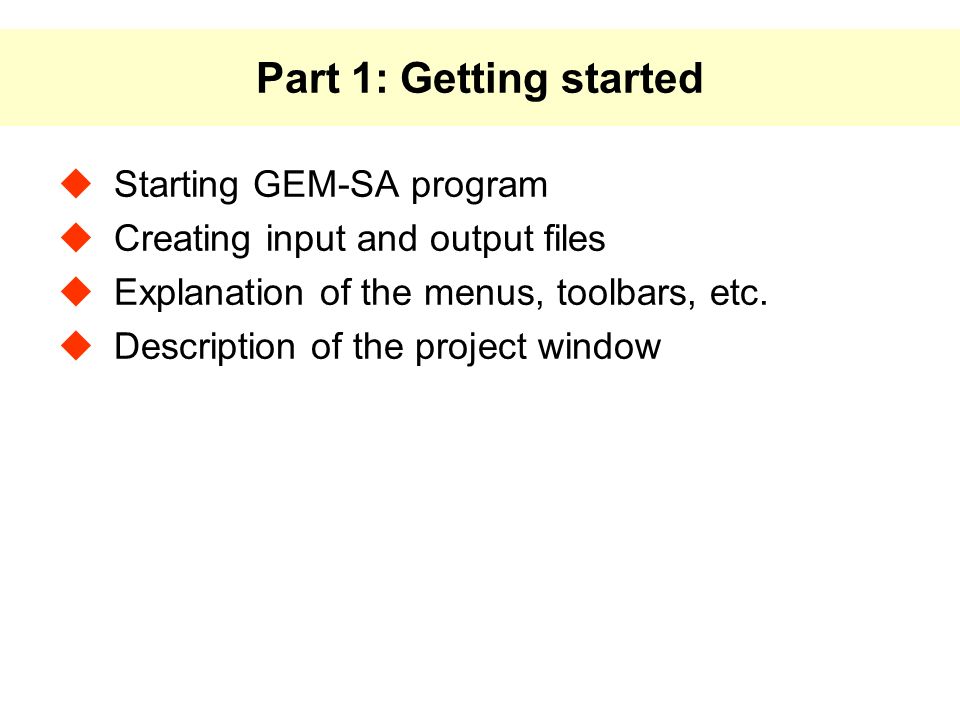 Part 1: Getting started

◆ Starting GEM-SA program
◆ Creating input and output files
◆ Explanation of the menus, toolbars, etc.
◆ Description of the project window